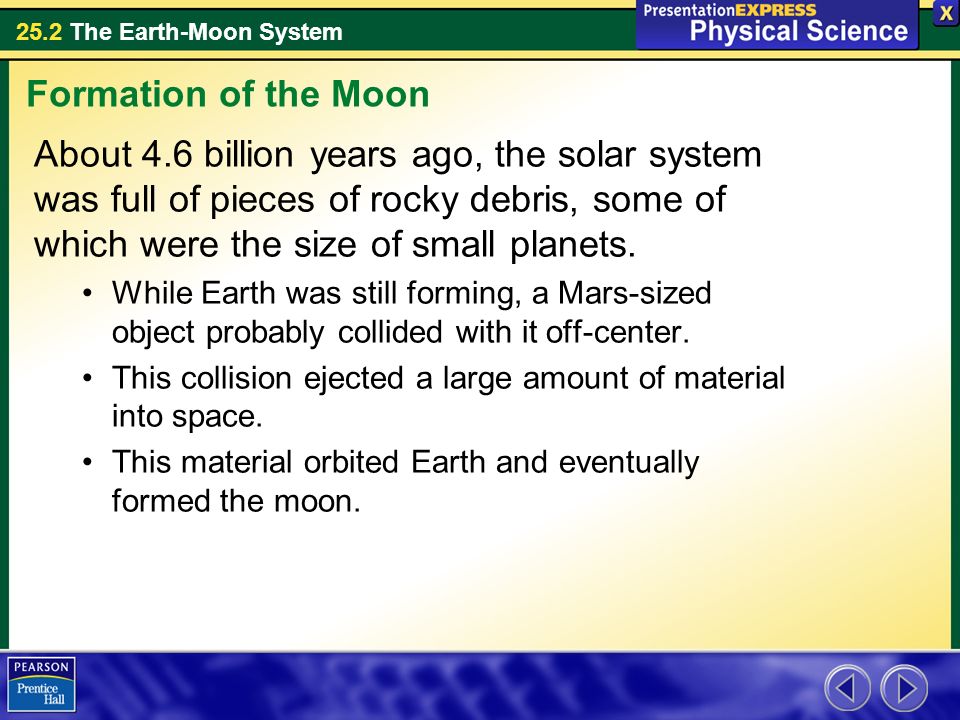 25.2 The Earth-Moon System

PresentationEXPRESS
Physical Science

X

Formation of the Moon

About 4.6 billion years ago, the solar system was full of pieces of rocky debris, some of which were the size of small planets.

• While Earth was still forming, a Mars-sized object probably collided with it off-center.
• This collision ejected a large amount of material into space.
• This material orbited Earth and eventually formed the moon.

PEARSON
Prentice Hall